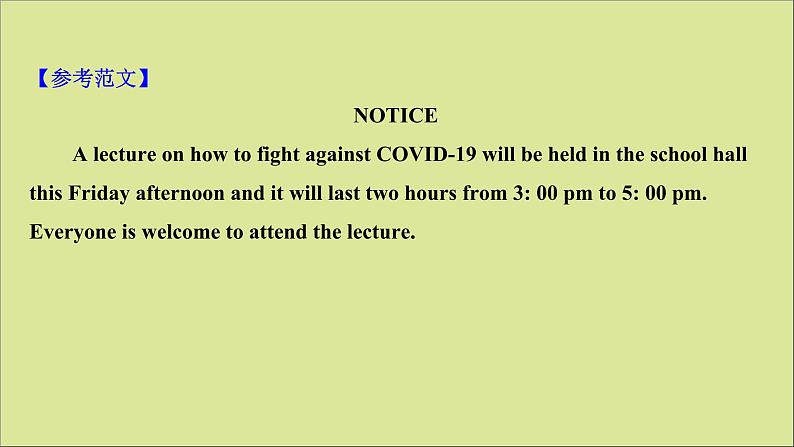 【参考范文】

NOTICE

A lecture on how to fight against COVID-19 will be held in the school hall this Friday afternoon and it will last two hours from 3: 00 pm to 5: 00 pm. Everyone is welcome to attend the lecture.